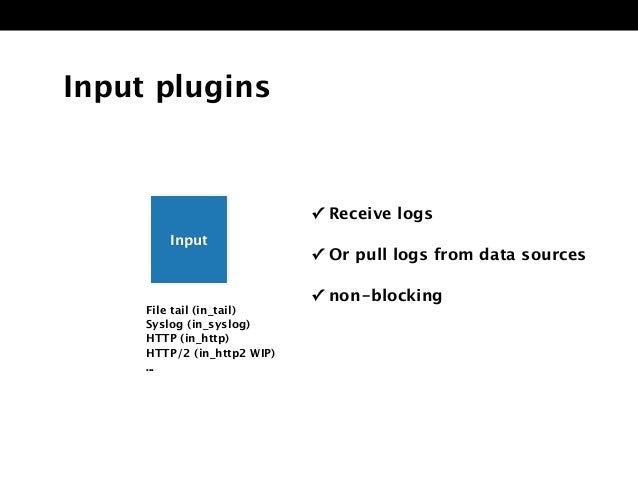 Input plugins

Input

File tail (in_tail)
Syslog (in_syslog)
HTTP (in_http)
HTTP/2 (in_http2 WIP)
...

✓ Receive logs

✓ Or pull logs from data sources

✓ non-blocking